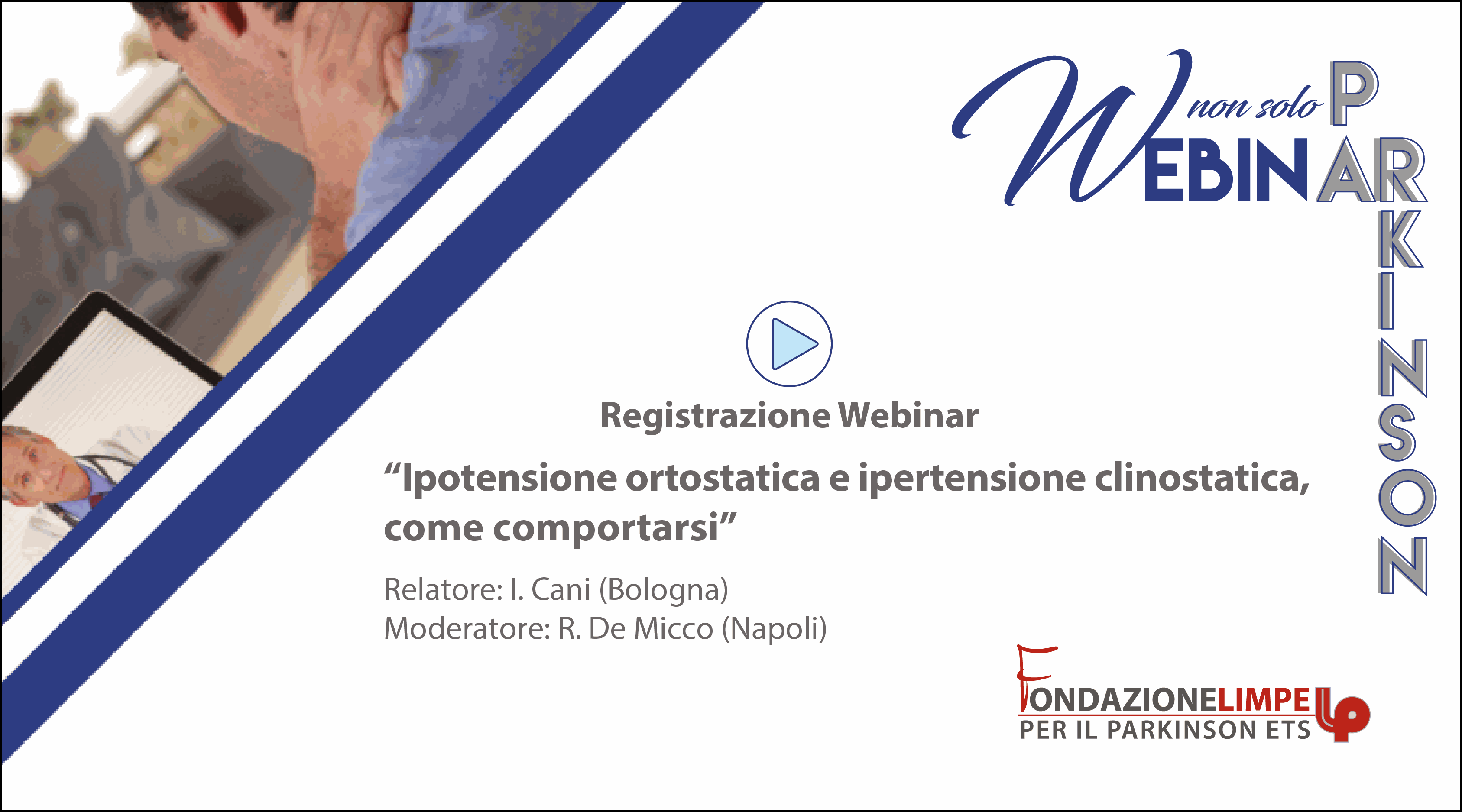 WEBINAR non solo PARKINSON

Registrazione Webinar

“Ipotensione ortostatica e ipertensione clinostatica, come comportarsi”

Relatore: I. Cani (Bologna)
Moderatore: R. De Micco (Napoli)

FONDAZIONELIMPE
PER IL PARKINSON ETS